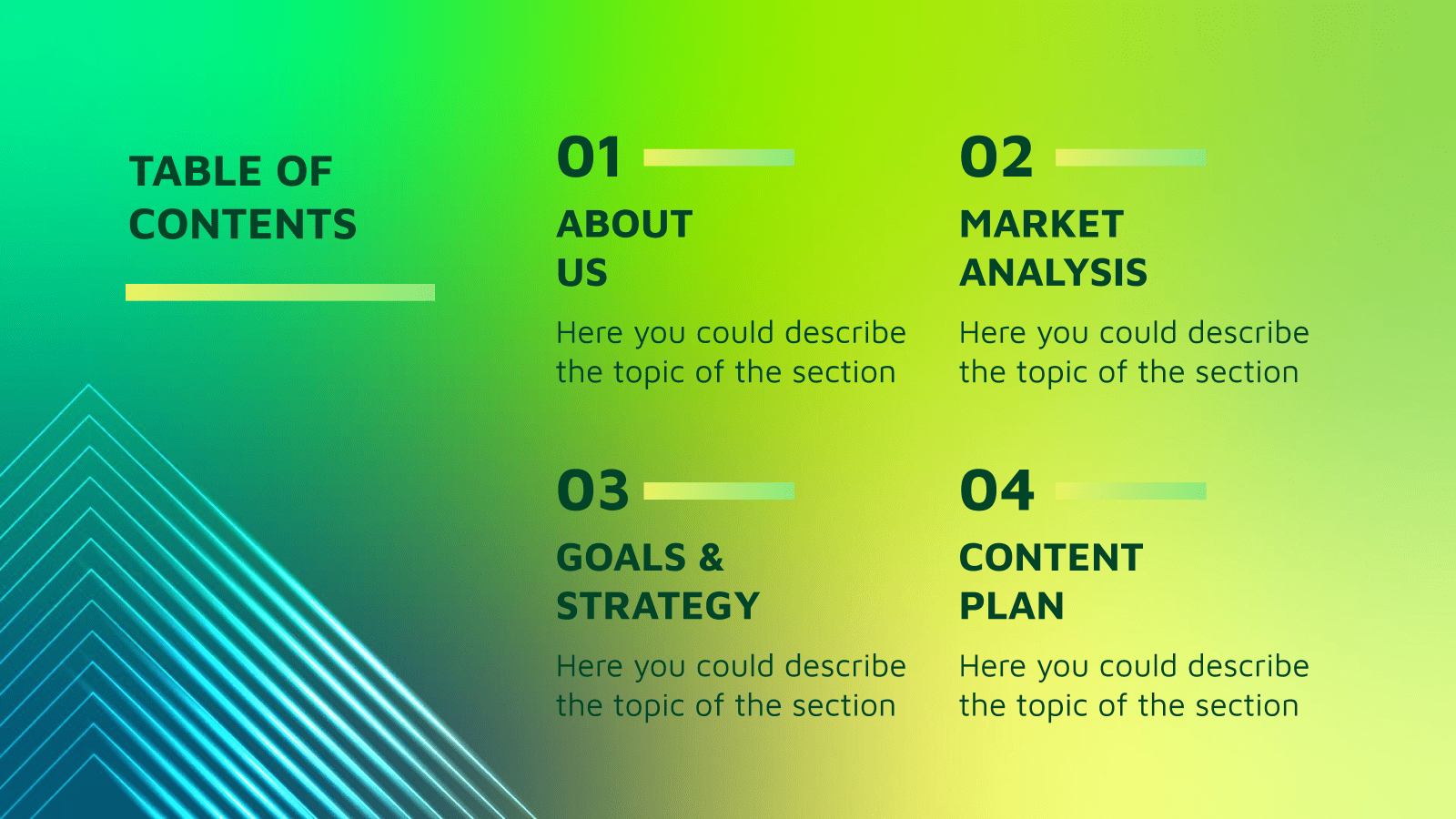 TABLE OF CONTENTS

01

ABOUT US

Here you could describe the topic of the section

02

MARKET ANALYSIS

Here you could describe the topic of the section

03

GOALS & STRATEGY

Here you could describe the topic of the section

04

CONTENT PLAN

Here you could describe the topic of the section